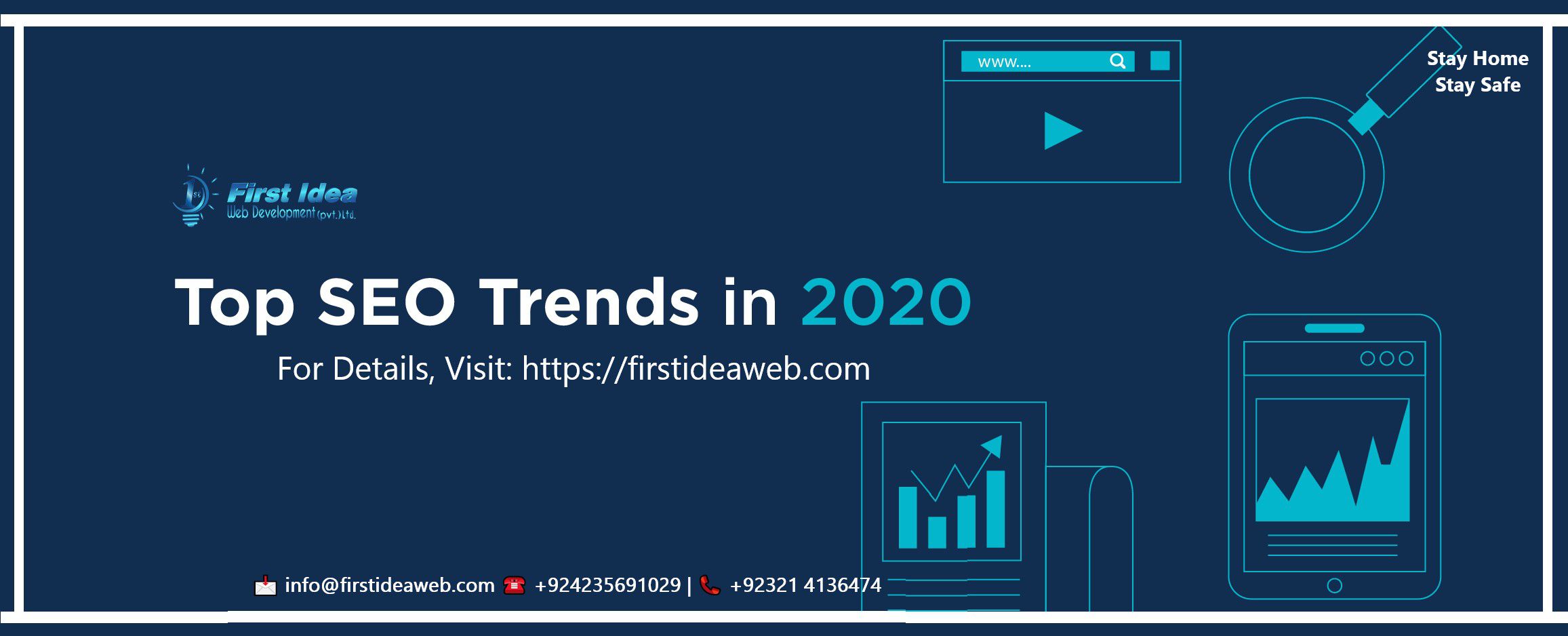 www....

Stay Home
Stay Safe

First Idea
Web Development (pvt.) Ltd.

Top SEO Trends in 2020

For Details, Visit: https://firstideaweb.com

info@firstideaweb.com +924235691029 | +92321 4136474